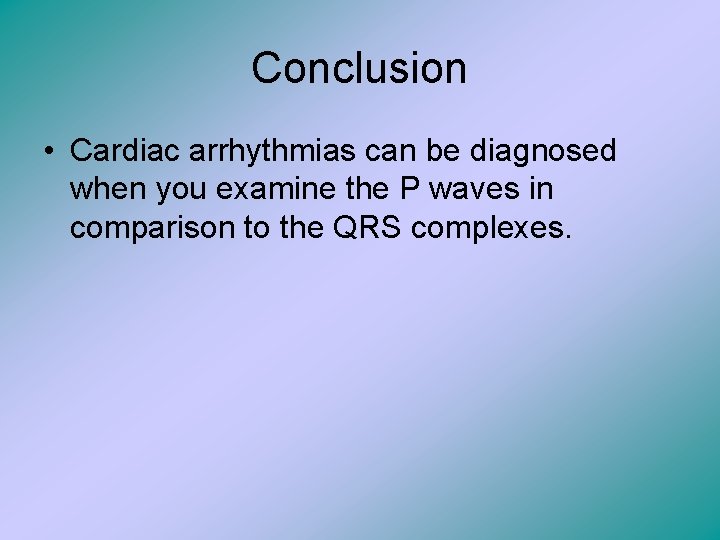 Conclusion

• Cardiac arrhythmias can be diagnosed when you examine the P waves in comparison to the QRS complexes.